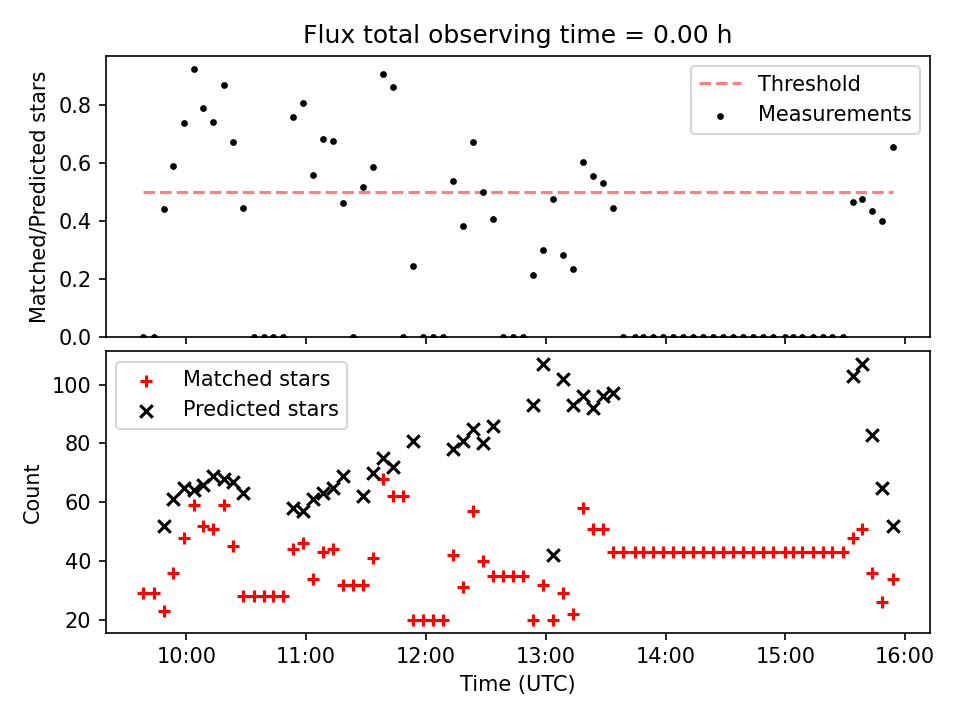 Flux total observing time = 0.00 h

Matched/Predicted stars

0.8
0.6
0.4
0.2
0.0

Threshold
Measurements

Count

100
80
60
40
20

Matched stars
Predicted stars

10:00
11:00
12:00
13:00
14:00
15:00
16:00

Time (UTC)